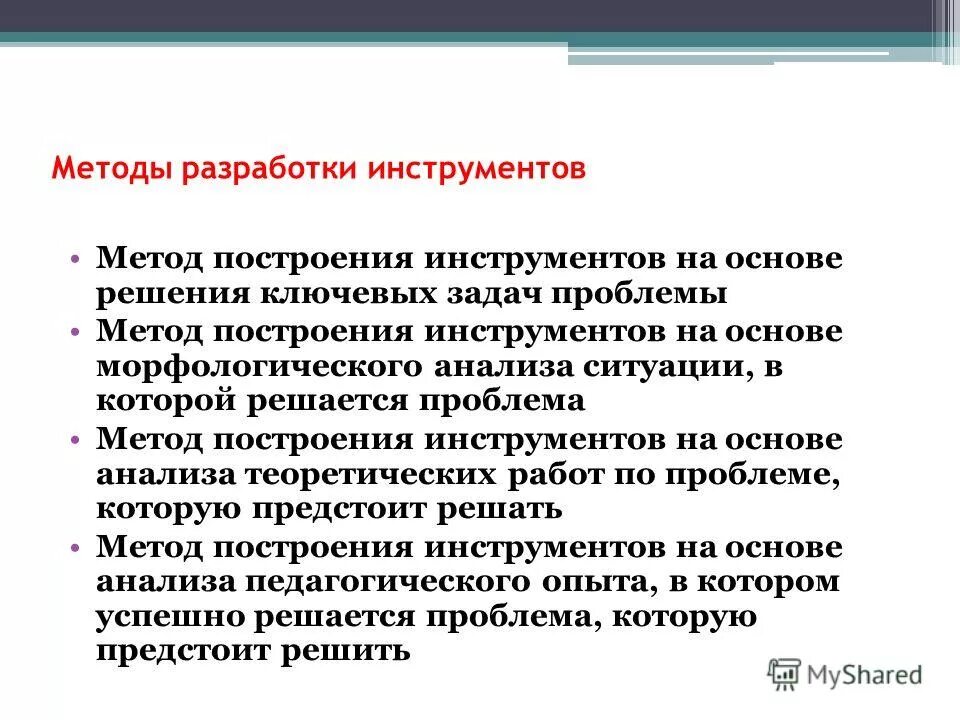 Методы разработки инструментов

• Метод построения инструментов на основе решения ключевых задач проблемы
• Метод построения инструментов на основе морфологического анализа ситуации, в которой решается проблема
• Метод построения инструментов на основе анализа теоретических работ по проблеме, которую предстоит решать
• Метод построения инструментов на основе анализа педагогического опыта, в котором успешно решается проблема, которую предстоит решить

MyShared